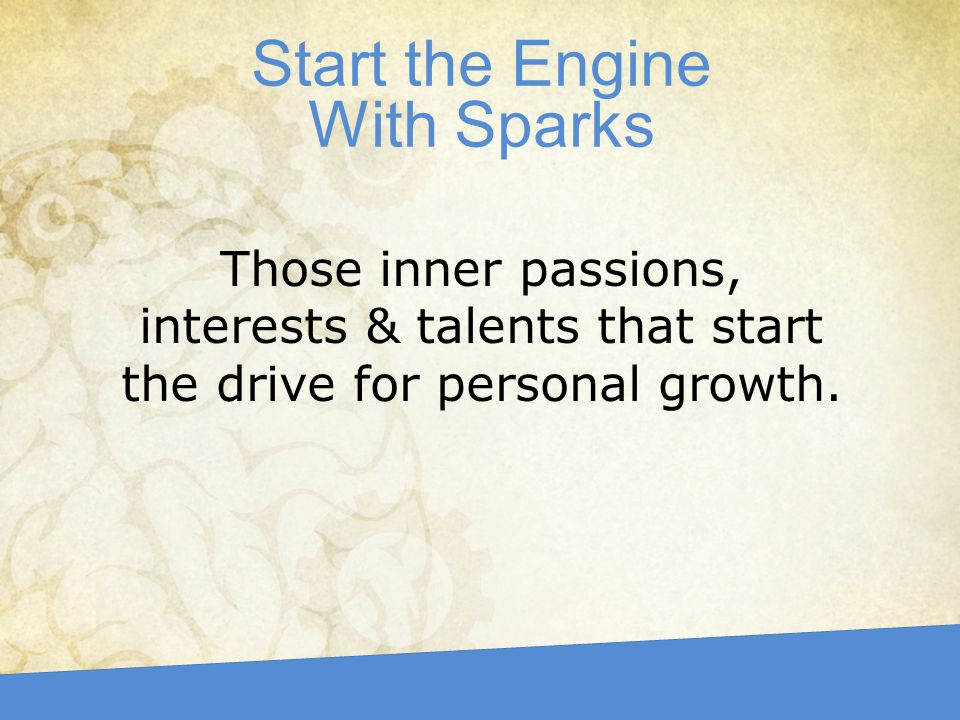 Start the Engine
With Sparks

Those inner passions, interests & talents that start the drive for personal growth.